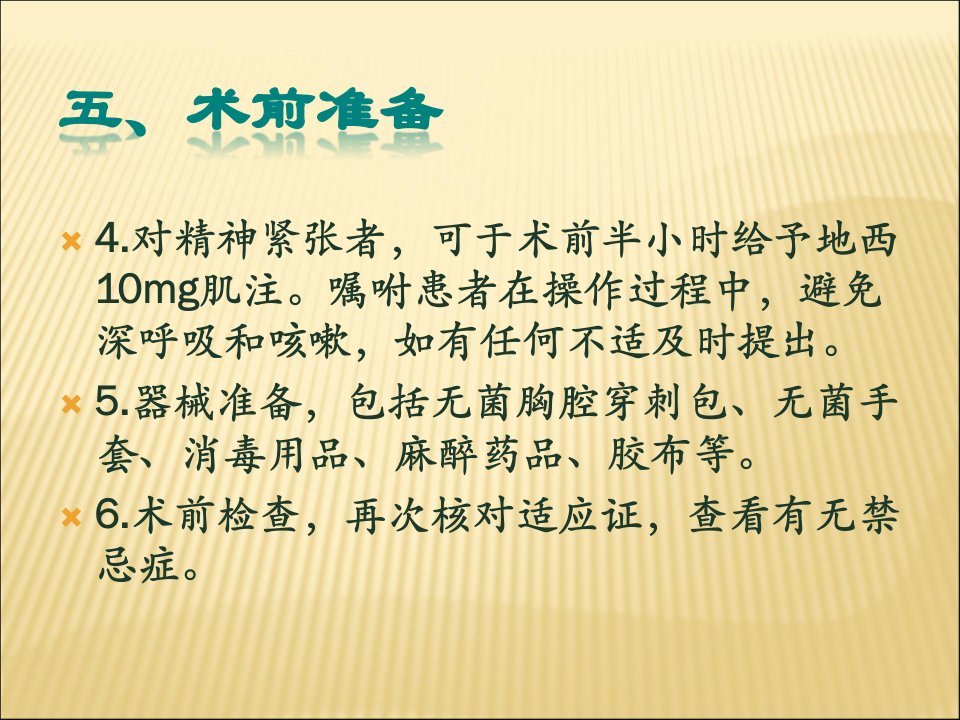 五、术前准备

× 4.对精神紧张者，可于术前半小时给予地西10mg肌注。嘱咐患者在操作过程中，避免深呼吸和咳嗽，如有任何不适及时提出。

× 5.器械准备，包括无菌胸腔穿刺包、无菌手套、消毒用品、麻醉药品、胶布等。

× 6.术前检查，再次核对适应证，查看有无禁忌症。